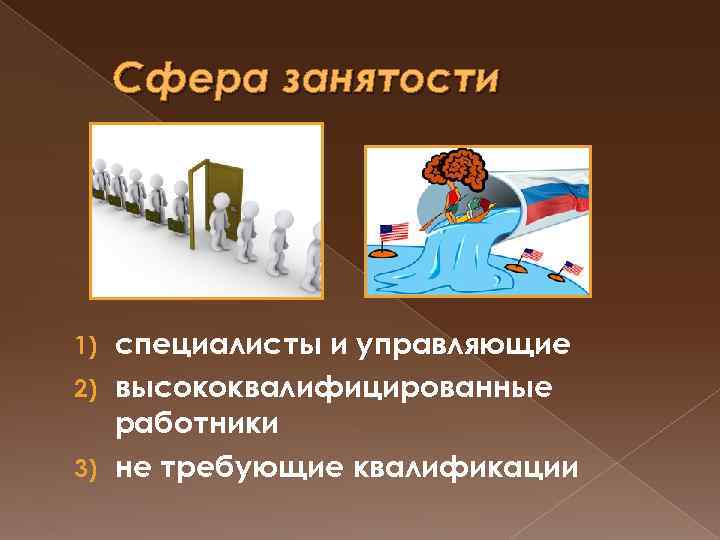 Сфера занятости

1) специалисты и управляющие
2) высококвалифицированные работники
3) не требующие квалификации